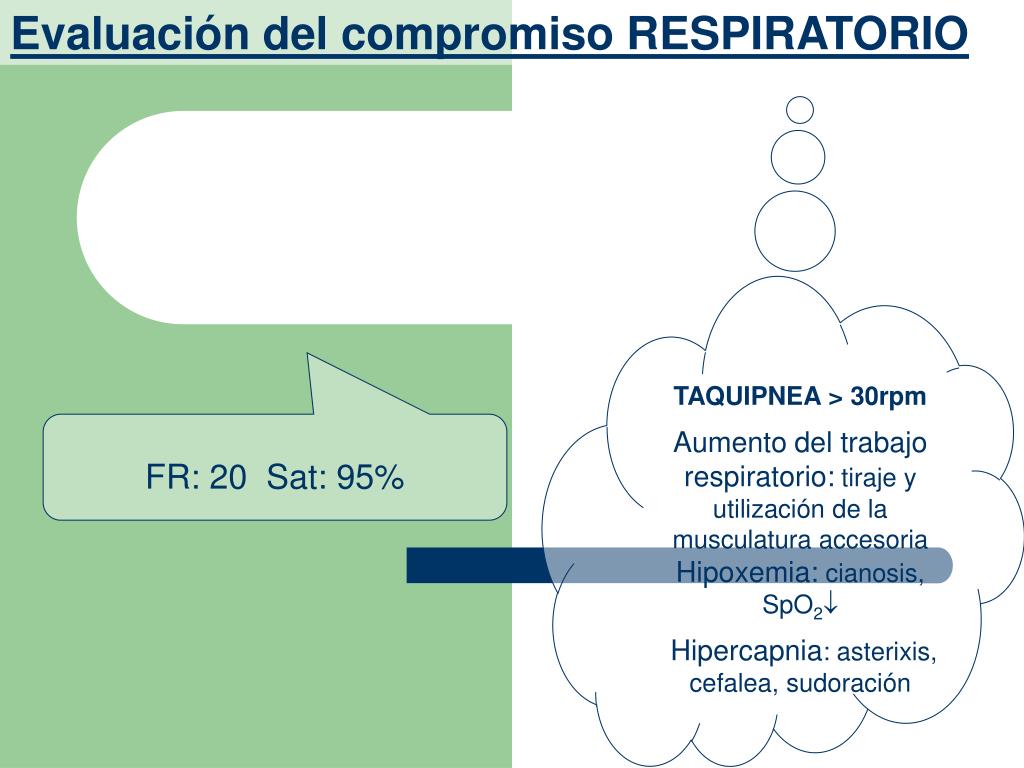 Evaluación del compromiso RESPIRATORIO

FR: 20 Sat: 95%

TAQUIPNEA > 30rpm

Aumento del trabajo respiratorio: tiraje y utilización de la musculatura accesoria

Hipoxemia: cianosis, $SpO_2\downarrow$

Hipercapnia: asterixis, cefalea, sudoración